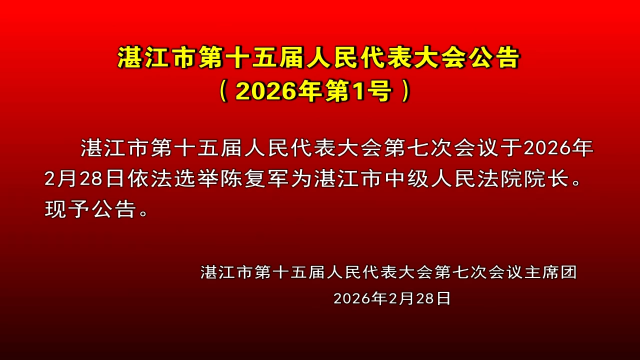 湛江市第十五届人民代表大会公告
（2026年第1号）

湛江市第十五届人民代表大会第七次会议于2026年2月28日依法选举陈复军为湛江市中级人民法院院长。现予公告。

湛江市第十五届人民代表大会第七次会议主席团
2026年2月28日